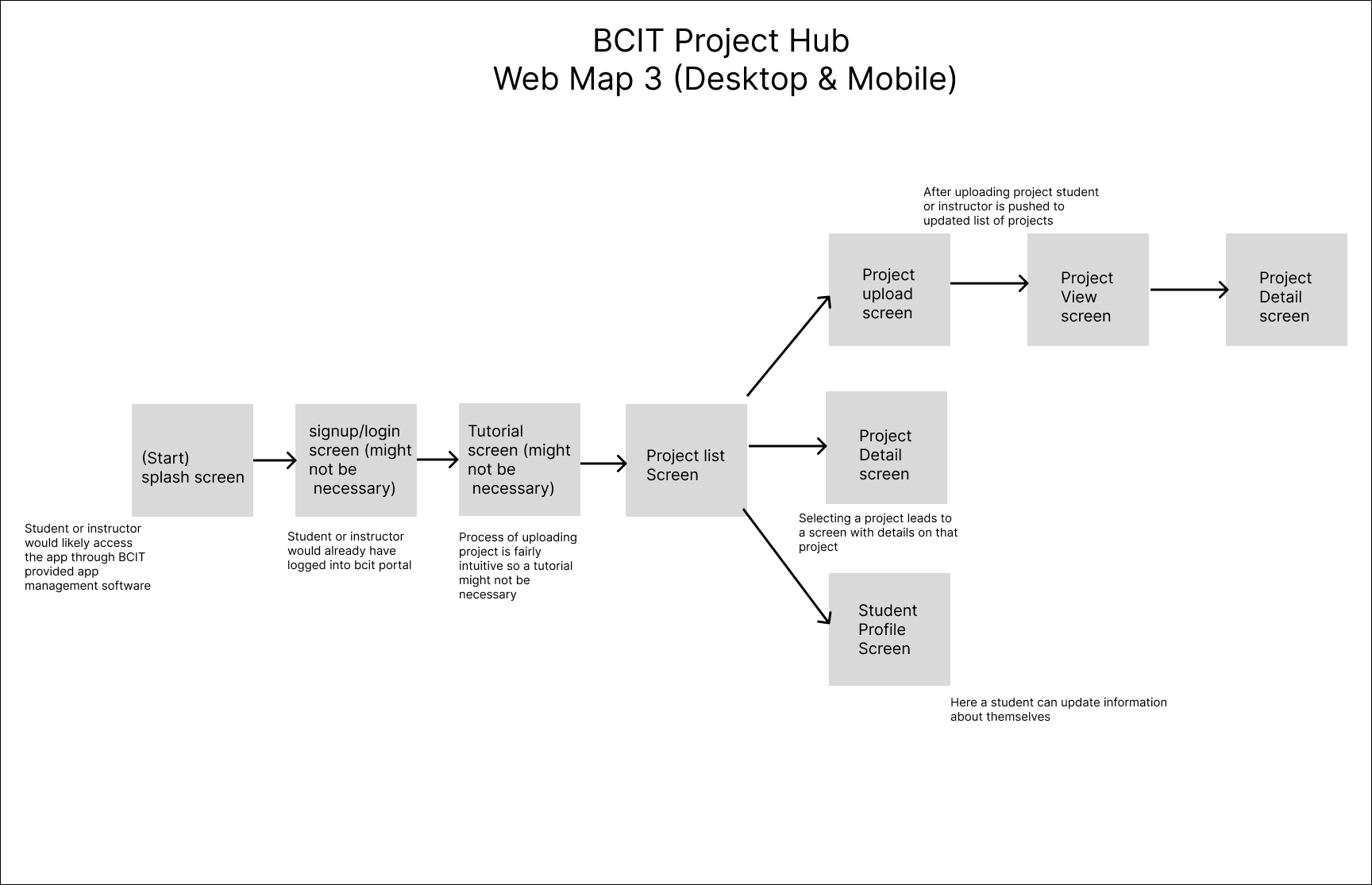 BCIT Project Hub
Web Map 3 (Desktop & Mobile)

(Start) splash screen

Student or instructor would likely access the app through BCIT provided app management software

signup/login screen (might not be necessary)

Student or instructor would already have logged into bcit portal

Tutorial screen (might not be necessary)

Process of uploading project is fairly intuitive so a tutorial might not be necessary

Project list Screen

After uploading project student or instructor is pushed to updated list of projects

Project upload screen

Project View screen

Project Detail screen

Project Detail screen

Selecting a project leads to a screen with details on that project

Student Profile Screen

Here a student can update information about themselves